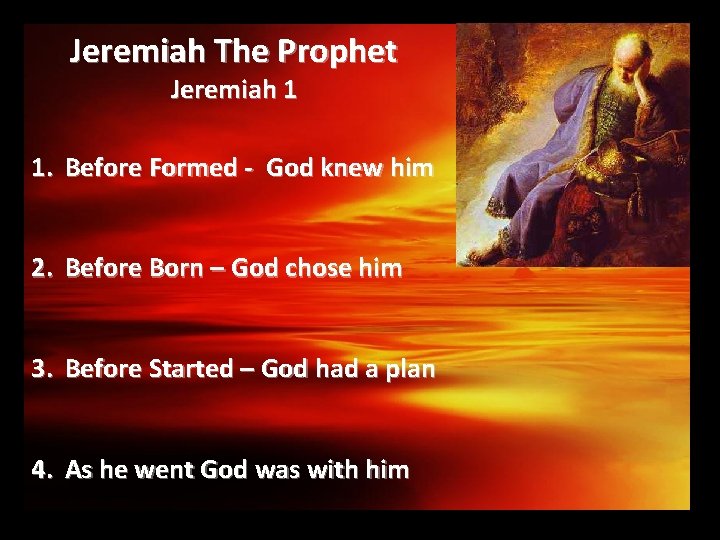 Jeremiah The Prophet
Jeremiah 1

1. Before Formed - God knew him

2. Before Born – God chose him

3. Before Started – God had a plan

4. As he went God was with him